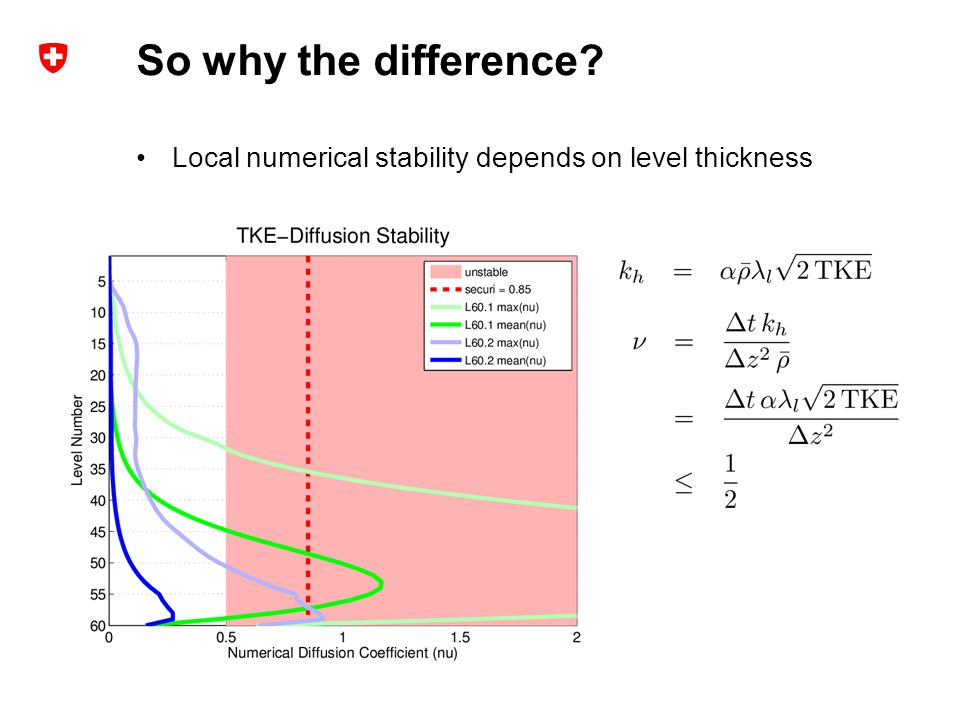 So why the difference?

• Local numerical stability depends on level thickness

TKE−Diffusion Stability

unstable
securi = 0.85
L60.1 max(nu)
L60.1 mean(nu)
L60.2 max(nu)
L60.2 mean(nu)

Level Number

5
10
15
20
25
30
35
40
45
50
55
60

0
0.5
1
1.5
2

Numerical Diffusion Coefficient (nu)

$k_h = \alpha\bar{\rho}\lambda_l\sqrt{2\,\mathrm{TKE}}$

$\nu = \frac{\Delta t\, k_h}{\Delta z^2\, \bar{\rho}}$

$= \frac{\Delta t\, \alpha\lambda_l\sqrt{2\,\mathrm{TKE}}}{\Delta z^2}$

$\leq \frac{1}{2}$